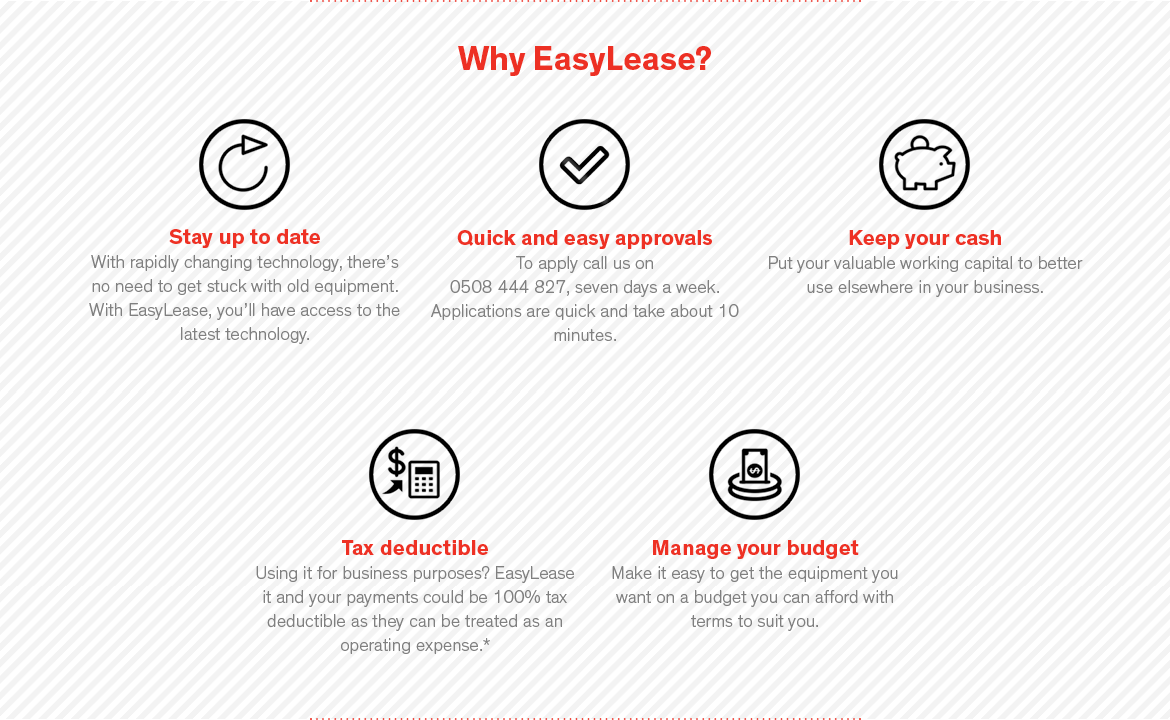 Why EasyLease?

Stay up to date
With rapidly changing technology, there's no need to get stuck with old equipment. With EasyLease, you'll have access to the latest technology.

Quick and easy approvals
To apply call us on 0508 444 827, seven days a week. Applications are quick and take about 10 minutes.

Keep your cash
Put your valuable working capital to better use elsewhere in your business.

Tax deductible
Using it for business purposes? EasyLease it and your payments could be 100% tax deductible as they can be treated as an operating expense.*

Manage your budget
Make it easy to get the equipment you want on a budget you can afford with terms to suit you.